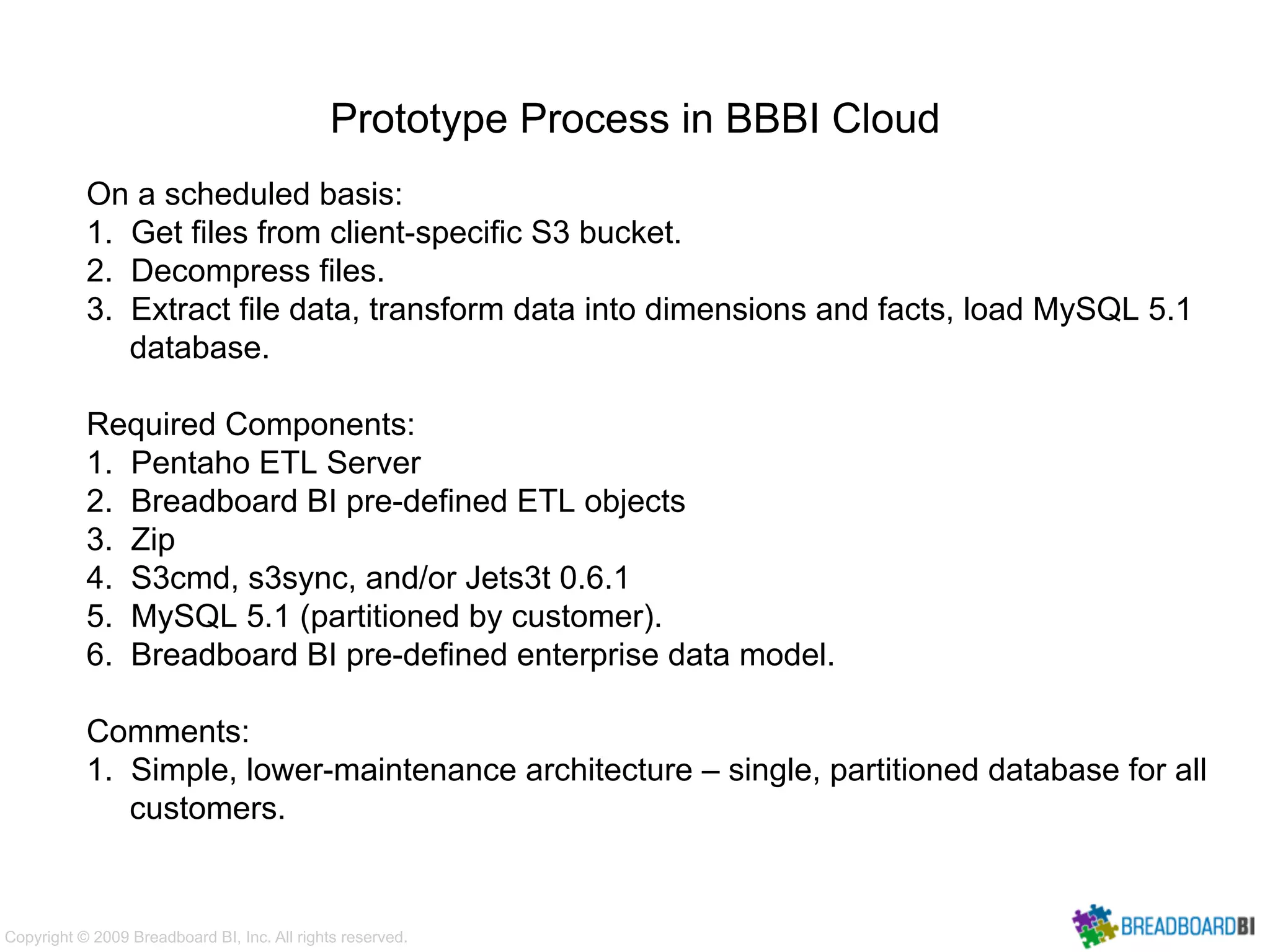 Prototype Process in BBBI Cloud

On a scheduled basis:
1. Get files from client-specific S3 bucket.
2. Decompress files.
3. Extract file data, transform data into dimensions and facts, load MySQL 5.1 database.

Required Components:
1. Pentaho ETL Server
2. Breadboard BI pre-defined ETL objects
3. Zip
4. S3cmd, s3sync, and/or Jets3t 0.6.1
5. MySQL 5.1 (partitioned by customer).
6. Breadboard BI pre-defined enterprise data model.

Comments:
1. Simple, lower-maintenance architecture – single, partitioned database for all customers.

Copyright © 2009 Breadboard BI, Inc. All rights reserved.

BREADBOARDBI